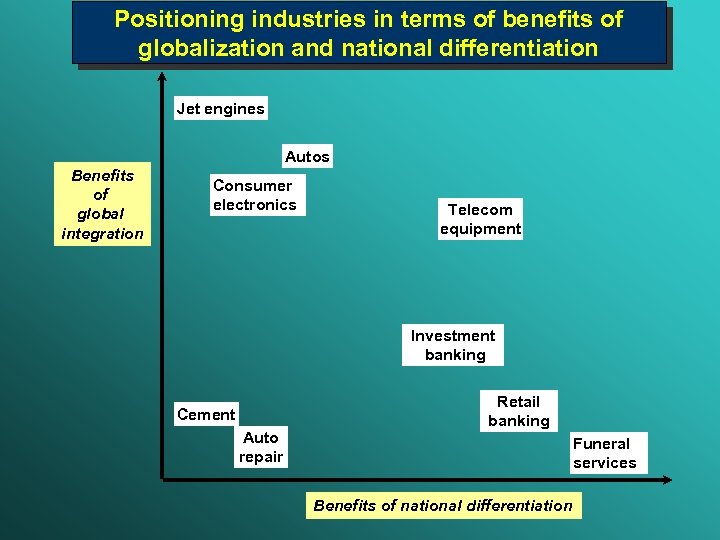 Positioning industries in terms of benefits of globalization and national differentiation

Benefits of global integration

Jet engines

Autos

Consumer electronics

Telecom equipment

Investment banking

Retail banking

Cement

Auto repair

Funeral services

Benefits of national differentiation